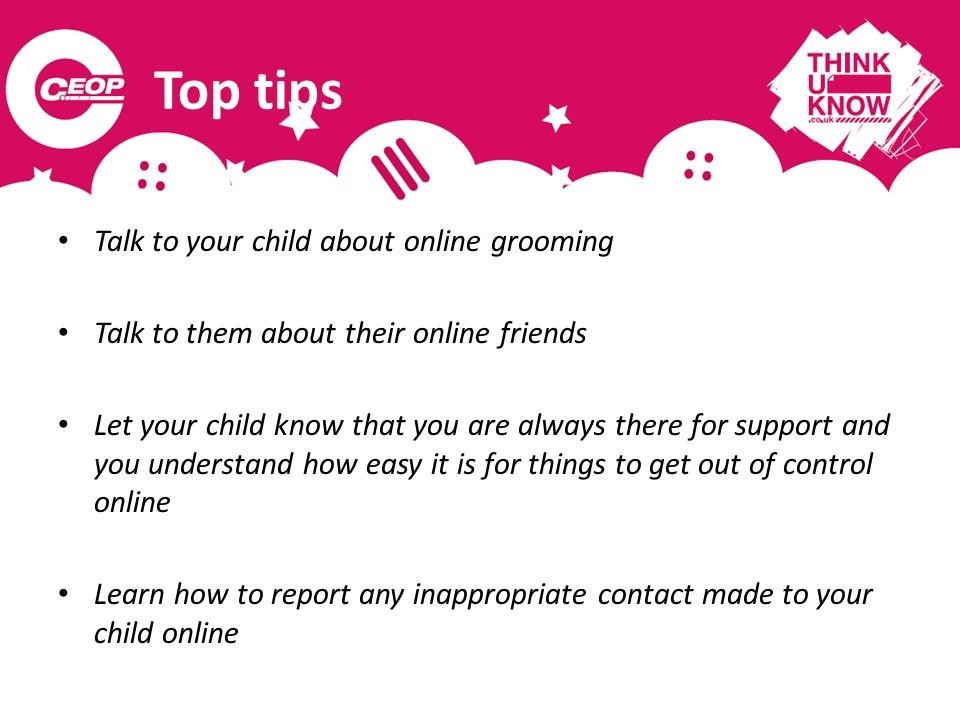 CEOP

Top tips

THINK U KNOW .co.uk

• Talk to your child about online grooming

• Talk to them about their online friends

• Let your child know that you are always there for support and you understand how easy it is for things to get out of control online

• Learn how to report any inappropriate contact made to your child online